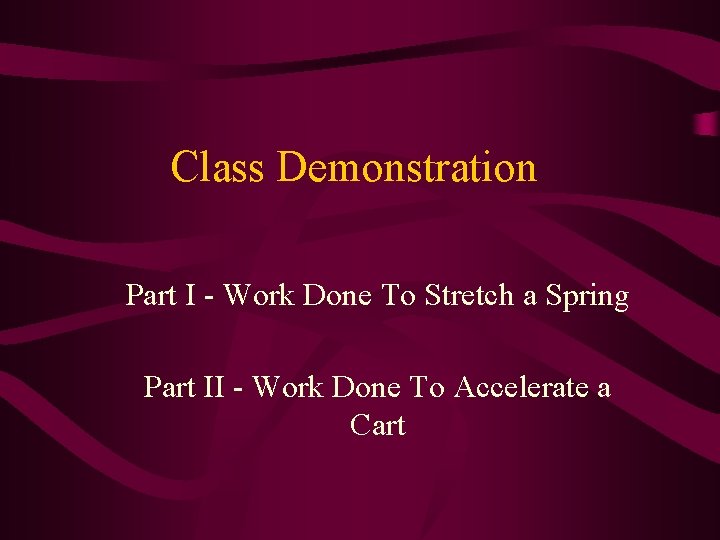 Class Demonstration

Part I - Work Done To Stretch a Spring

Part II - Work Done To Accelerate a Cart